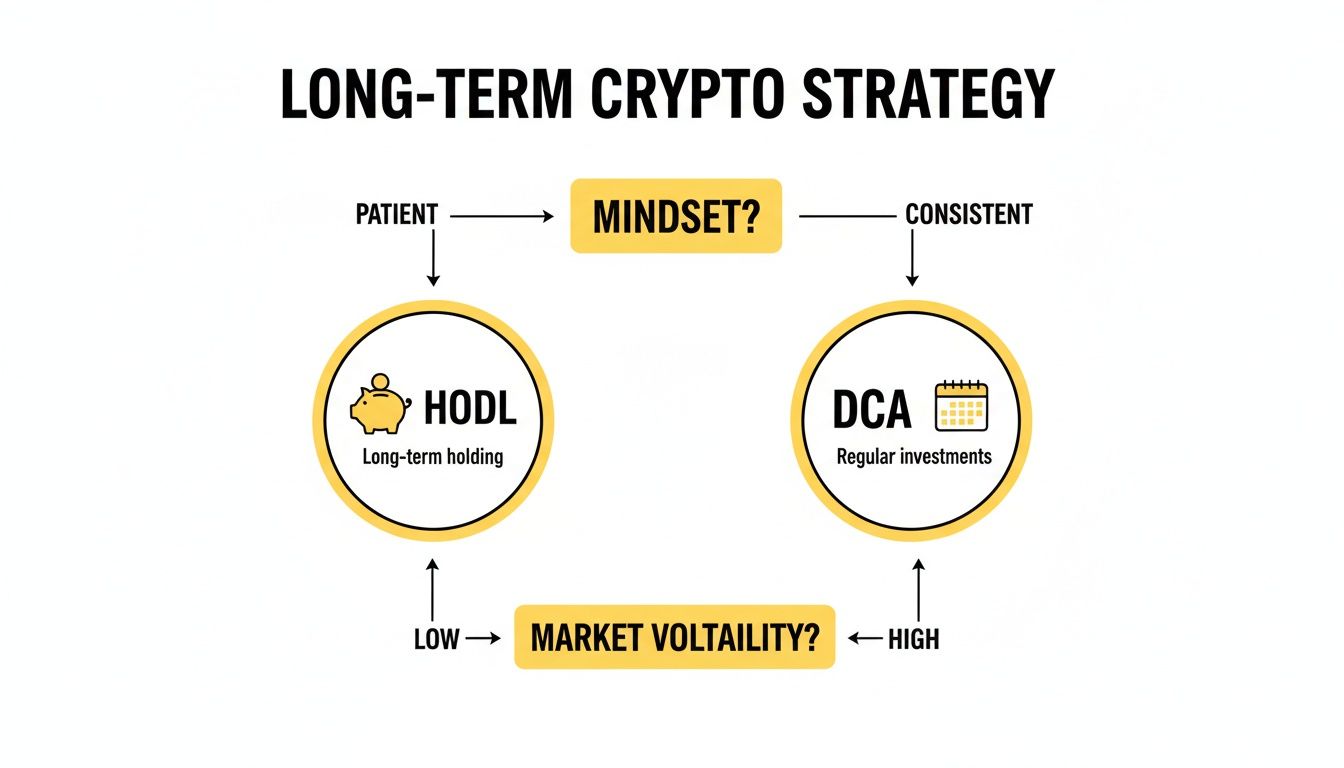 LONG-TERM CRYPTO STRATEGY

PATIENT

MINDSET?

CONSISTENT

HODL

Long-term holding

DCA

Regular investments

LOW

MARKET VOLTAILITY?

HIGH